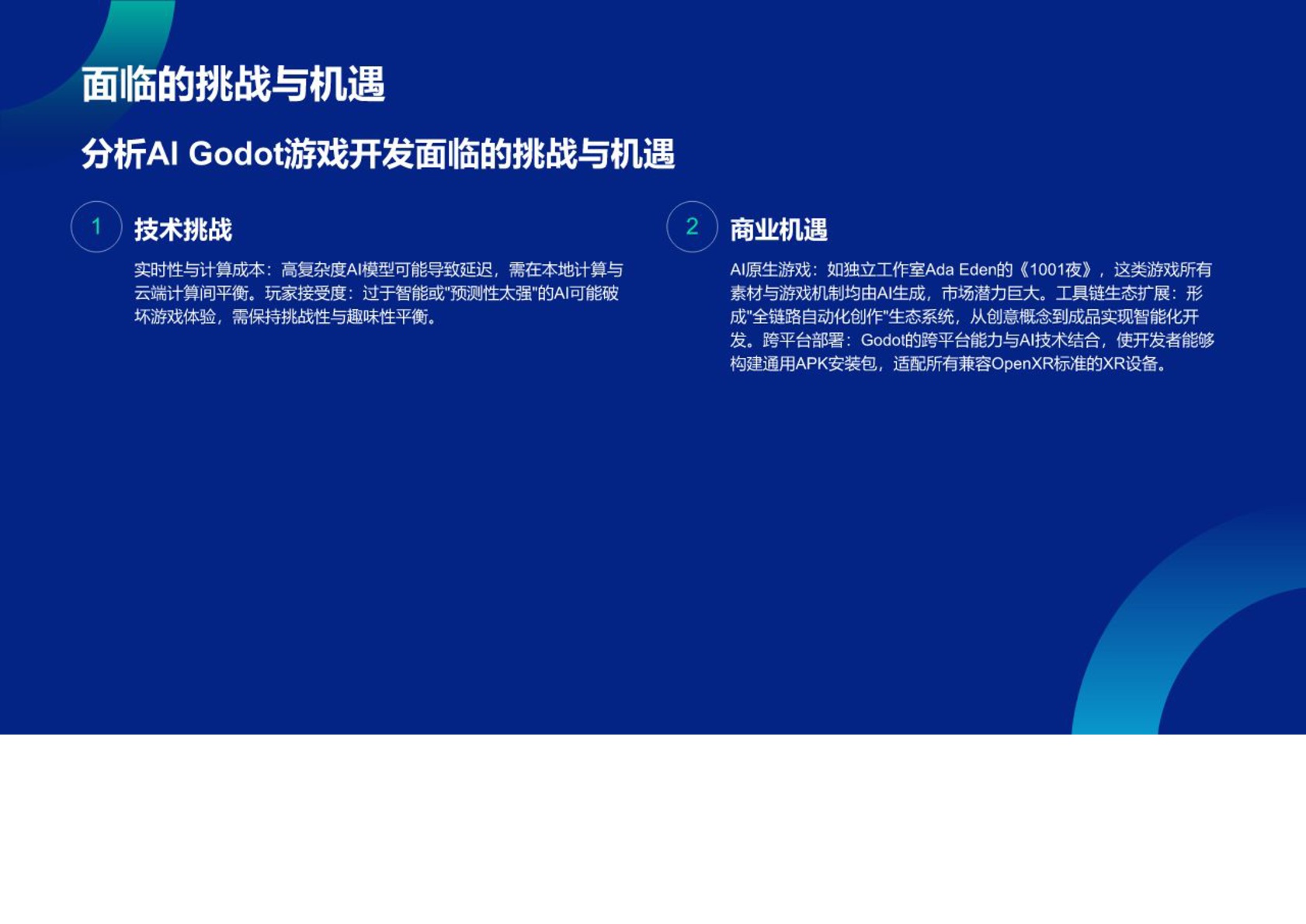 面临的挑战与机遇

分析AI Godot游戏开发面临的挑战与机遇

1

技术挑战

实时性与计算成本：高复杂度AI模型可能导致延迟，需在本地计算与云端计算间平衡。玩家接受度：过于智能或"预测性太强"的AI可能破坏游戏体验，需保持挑战性与趣味性平衡。

2

商业机遇

AI原生游戏：如独立工作室Ada Eden的《1001夜》，这类游戏所有素材与游戏机制均由AI生成，市场潜力巨大。工具链生态扩展：形成"全链路自动化创作"生态系统，从创意概念到成品实现智能化开发。跨平台部署：Godot的跨平台能力与AI技术结合，使开发者能够构建通用APK安装包，适配所有兼容OpenXR标准的XR设备。